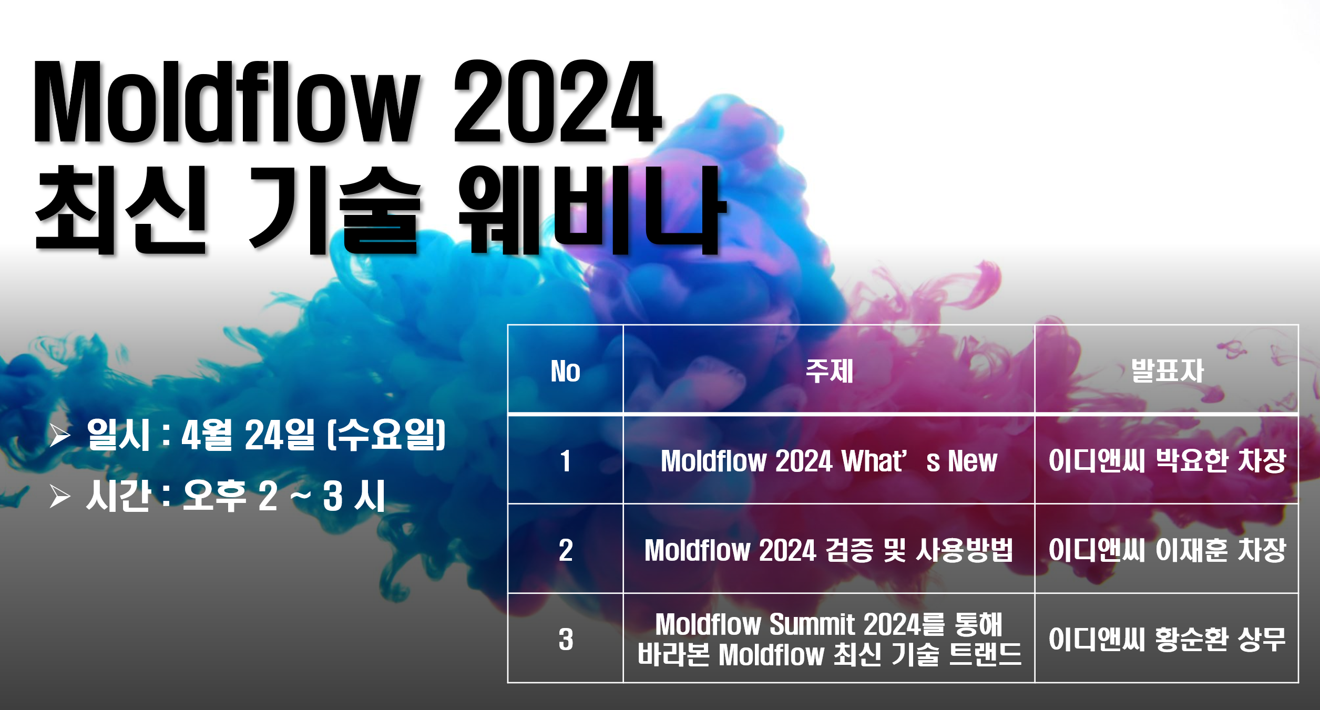 Moldflow 2024
최신 기술 웨비나

➢ 일시 : 4월 24일 (수요일)
➢ 시간 : 오후 2 ~ 3 시

| No | 주제 | 발표자 |
|---|---|---|
| 1 | Moldflow 2024 What’s New | 이디앤씨 박요한 차장 |
| 2 | Moldflow 2024 검증 및 사용방법 | 이디앤씨 이재훈 차장 |
| 3 | Moldflow Summit 2024를 통해 바라본 Moldflow 최신 기술 트랜드 | 이디앤씨 황순환 상무 |